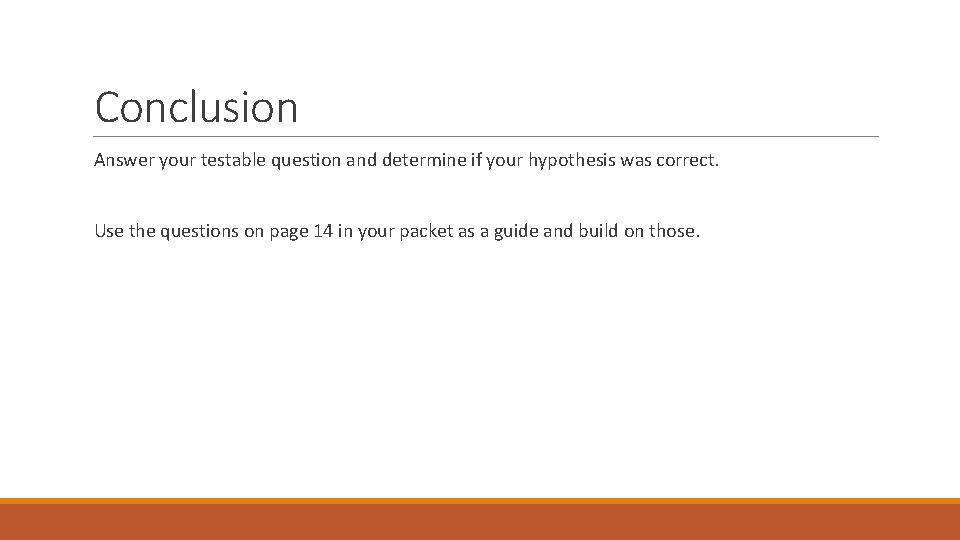 Conclusion

Answer your testable question and determine if your hypothesis was correct.

Use the questions on page 14 in your packet as a guide and build on those.